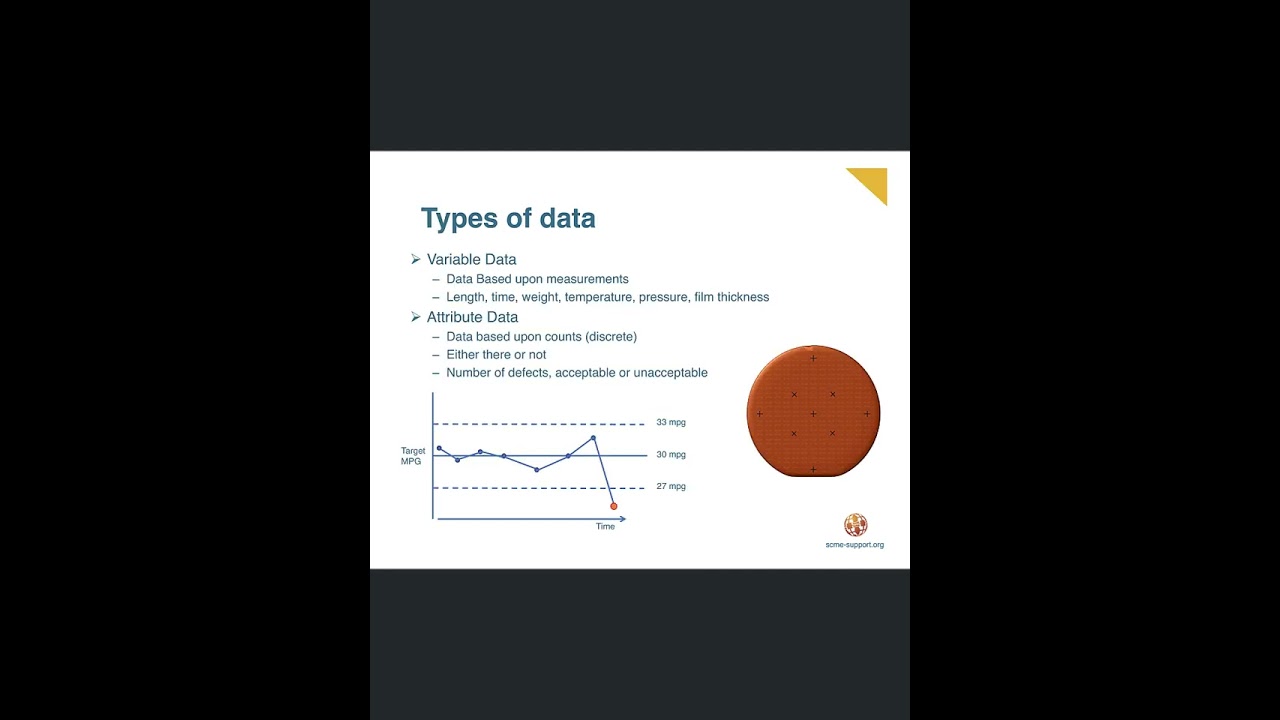 Types of data

➢ Variable Data
– Data Based upon measurements
– Length, time, weight, temperature, pressure, film thickness

➢ Attribute Data
– Data based upon counts (discrete)
– Either there or not
– Number of defects, acceptable or unacceptable

Target MPG
33 mpg
30 mpg
27 mpg
Time

scme-support.org